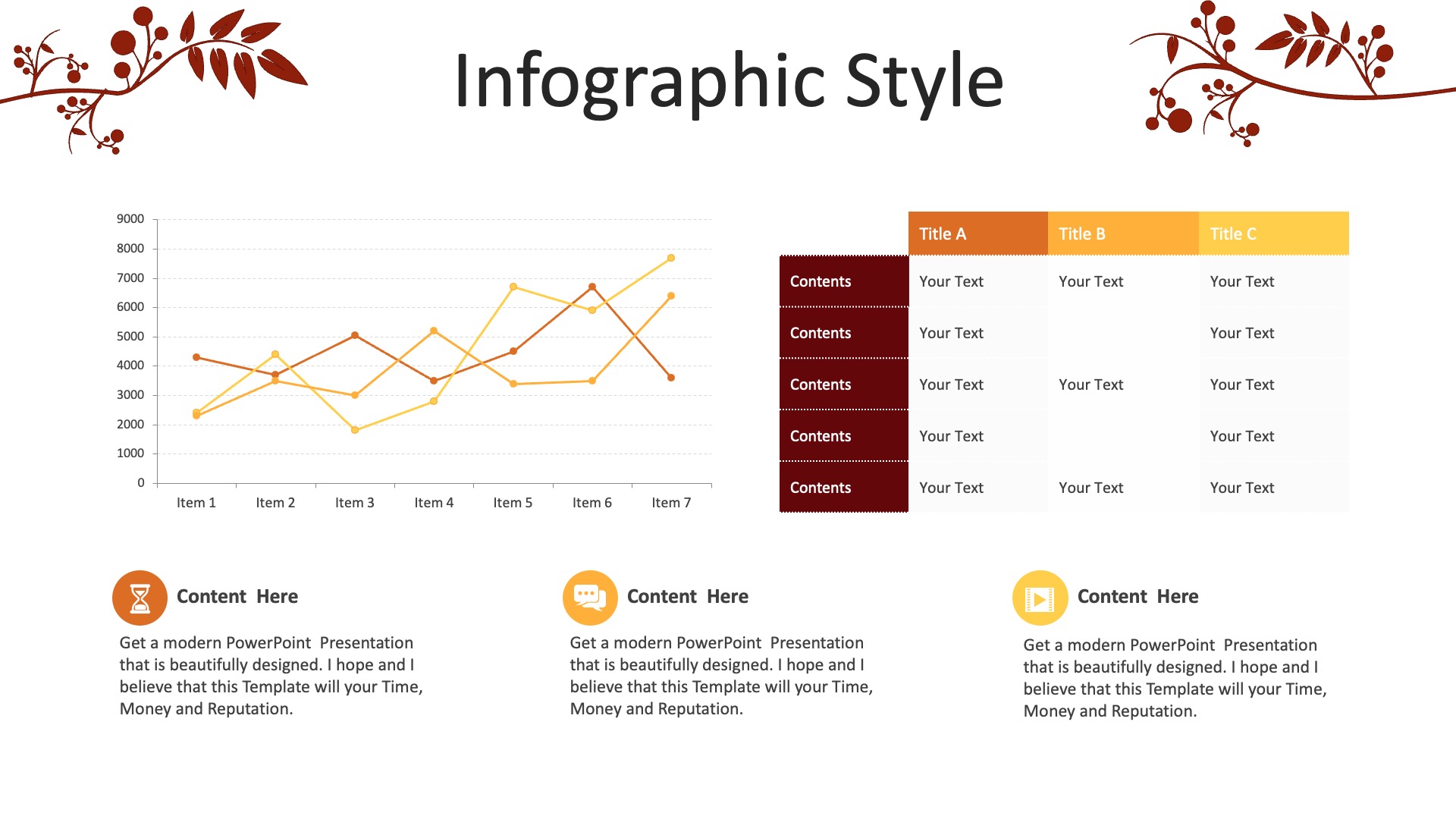 Infographic Style

9000
8000
7000
6000
5000
4000
3000
2000
1000
0
Item 1 Item 2 Item 3 Item 4 Item 5 Item 6 Item 7

| | Title A | Title B | Title C |
|---|---|---|---|
| Contents | Your Text | Your Text | Your Text |
| Contents | Your Text | | Your Text |
| Contents | Your Text | Your Text | Your Text |
| Contents | Your Text | | Your Text |
| Contents | Your Text | Your Text | Your Text |

Content Here

Get a modern PowerPoint Presentation that is beautifully designed. I hope and I believe that this Template will your Time, Money and Reputation.

Content Here

Get a modern PowerPoint Presentation that is beautifully designed. I hope and I believe that this Template will your Time, Money and Reputation.

Content Here

Get a modern PowerPoint Presentation that is beautifully designed. I hope and I believe that this Template will your Time, Money and Reputation.